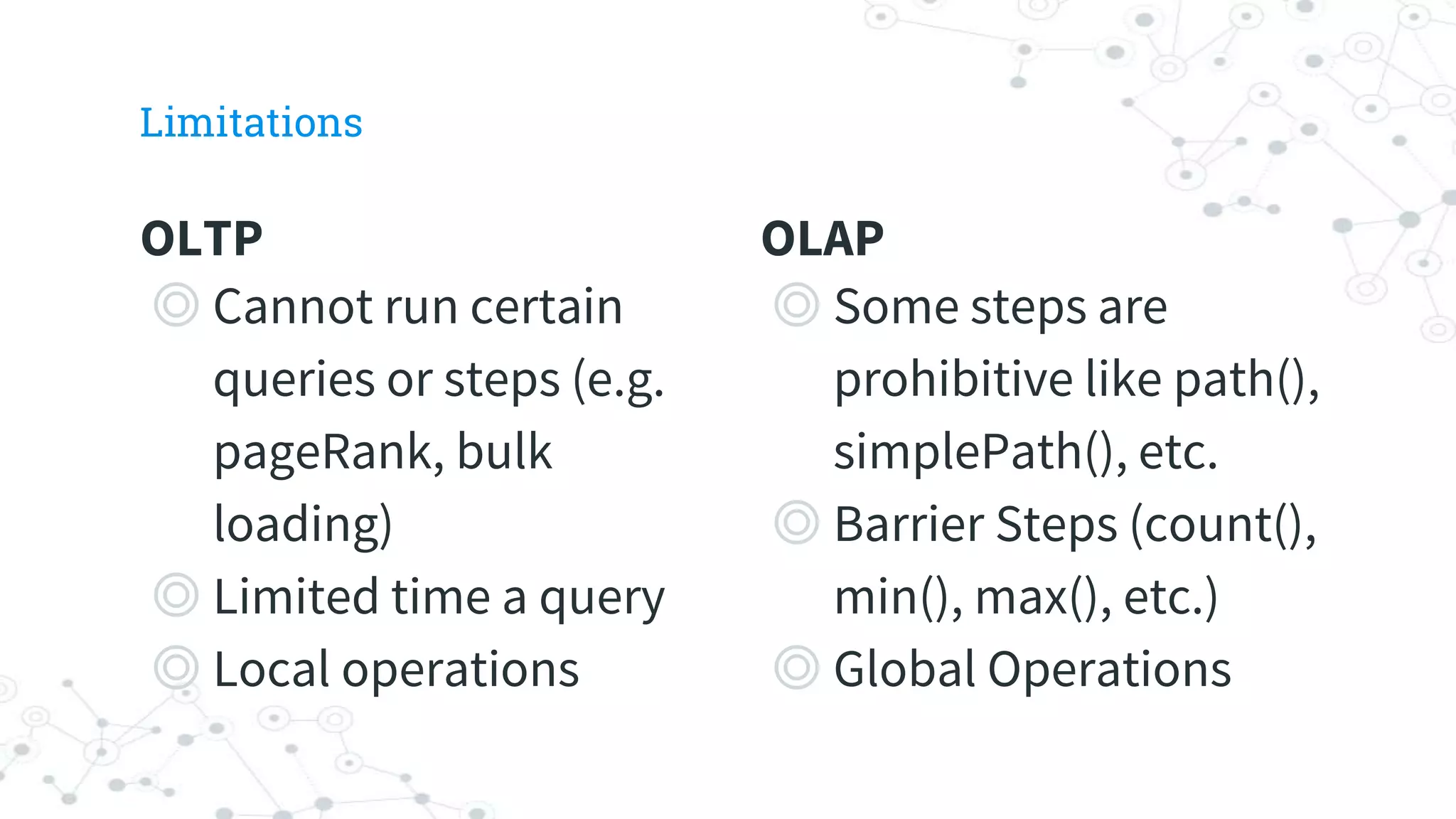 Limitations

OLTP

◎ Cannot run certain queries or steps (e.g. pageRank, bulk loading)

◎ Limited time a query

◎ Local operations

OLAP

◎ Some steps are prohibitive like path(), simplePath(), etc.

◎ Barrier Steps (count(), min(), max(), etc.)

◎ Global Operations